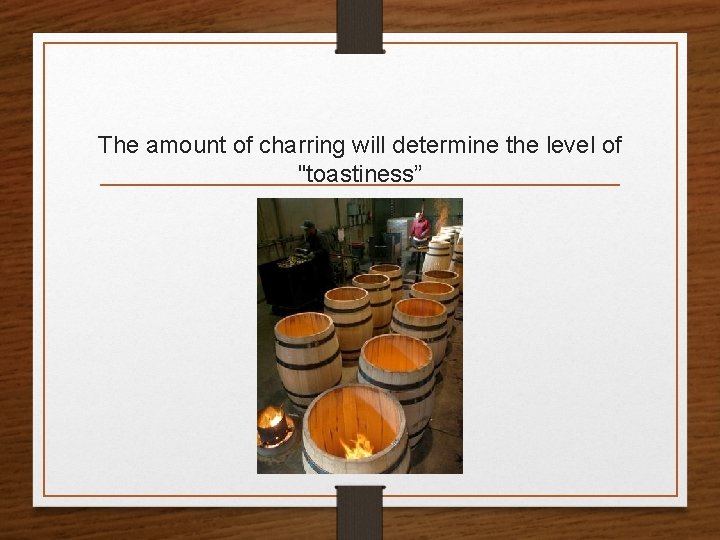 The amount of charring will determine the level of "toastiness”